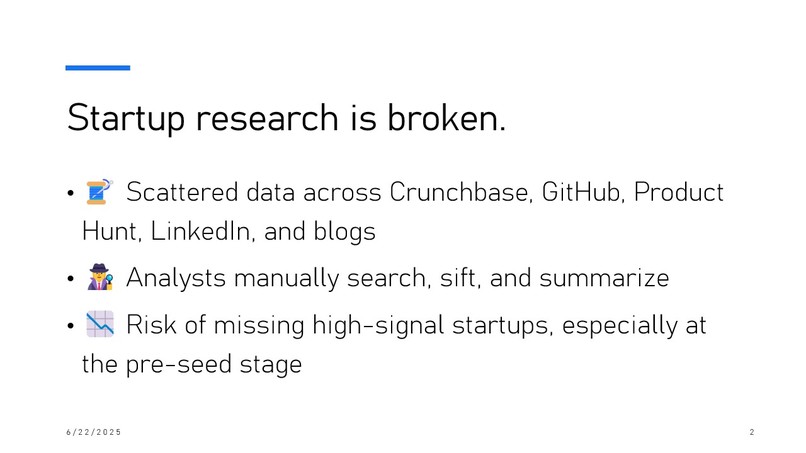 Startup research is broken.

• 🧵 Scattered data across Crunchbase, GitHub, Product Hunt, LinkedIn, and blogs

• 🕵️ Analysts manually search, sift, and summarize

• 📉 Risk of missing high-signal startups, especially at the pre-seed stage

6/22/2025

2